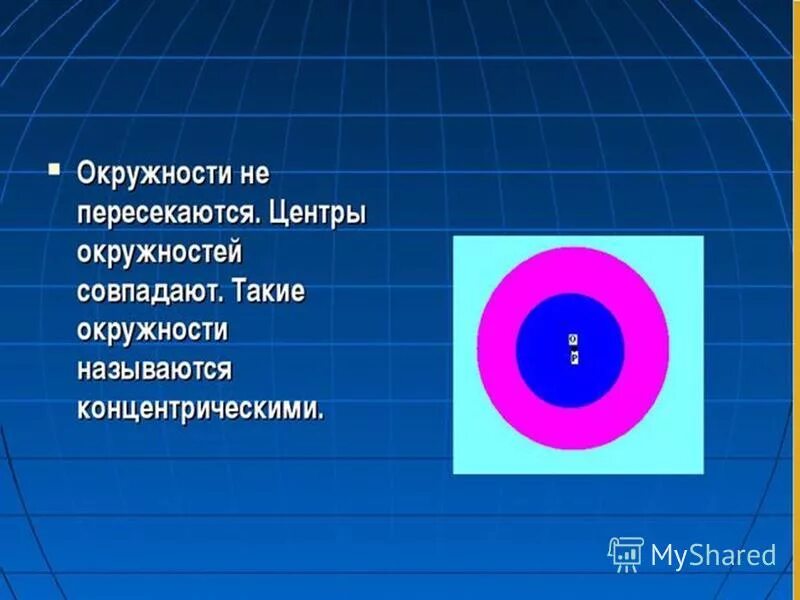 ▪ Окружности не пересекаются. Центры окружностей совпадают. Такие окружности называются концентрическими.

O
P

MyShared